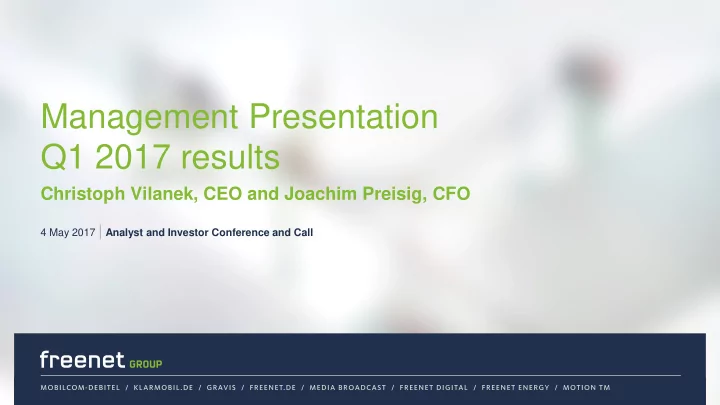 Management Presentation
Q1 2017 results

Christoph Vilanek, CEO and Joachim Preisig, CFO

4 May 2017 | Analyst and Investor Conference and Call

freenet GROUP

MOBILCOM-DEBITEL / KLARMOBIL.DE / GRAVIS / FREENET.DE / MEDIA BROADCAST / FREENET DIGITAL / FREENET ENERGY / MOTION TM